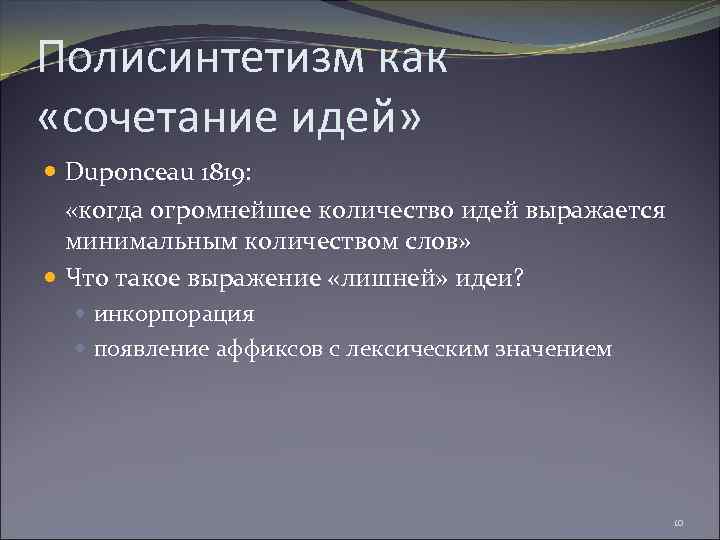 Полисинтетизм как «сочетание идей»

Duponceau 1819:

«когда огромнейшее количество идей выражается минимальным количеством слов»

Что такое выражение «лишней» идеи?

инкорпорация

появление аффиксов с лексическим значением

10